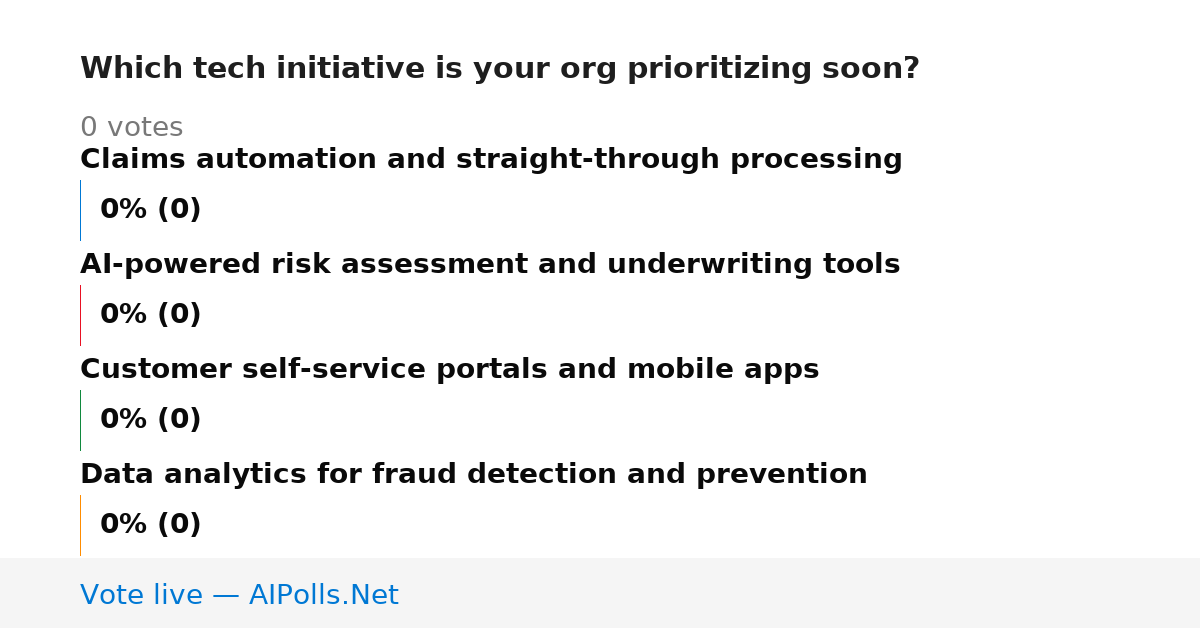 Which tech initiative is your org prioritizing soon?

0 votes

Claims automation and straight-through processing

0% (0)

AI-powered risk assessment and underwriting tools

0% (0)

Customer self-service portals and mobile apps

0% (0)

Data analytics for fraud detection and prevention

0% (0)

Vote live — AIPolls.Net